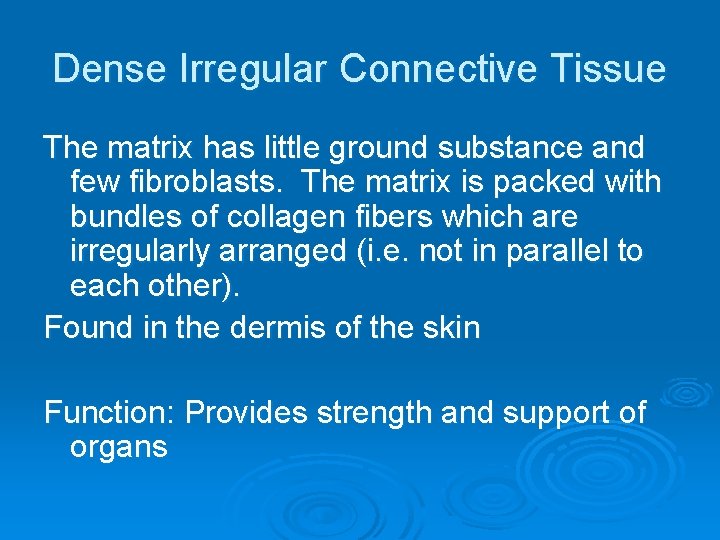 Dense Irregular Connective Tissue

The matrix has little ground substance and few fibroblasts.  The matrix is packed with bundles of collagen fibers which are irregularly arranged (i.e. not in parallel to each other).

Found in the dermis of the skin

Function: Provides strength and support of organs